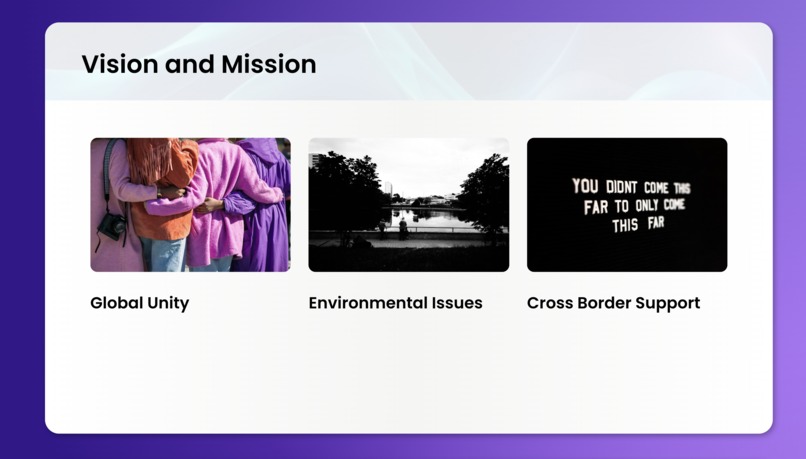 Vision and Mission

YOU DIDNT COME THIS FAR TO ONLY COME THIS FAR

Global Unity

Environmental Issues

Cross Border Support